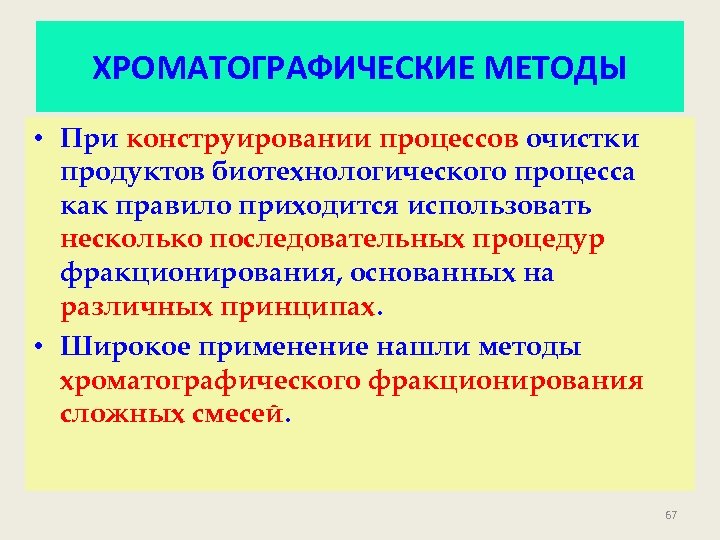 ХРОМАТОГРАФИЧЕСКИЕ МЕТОДЫ

• При конструировании процессов очистки продуктов биотехнологического процесса как правило приходится использовать несколько последовательных процедур фракционирования, основанных на различных принципах.

• Широкое применение нашли методы хроматографического фракционирования сложных смесей.

67